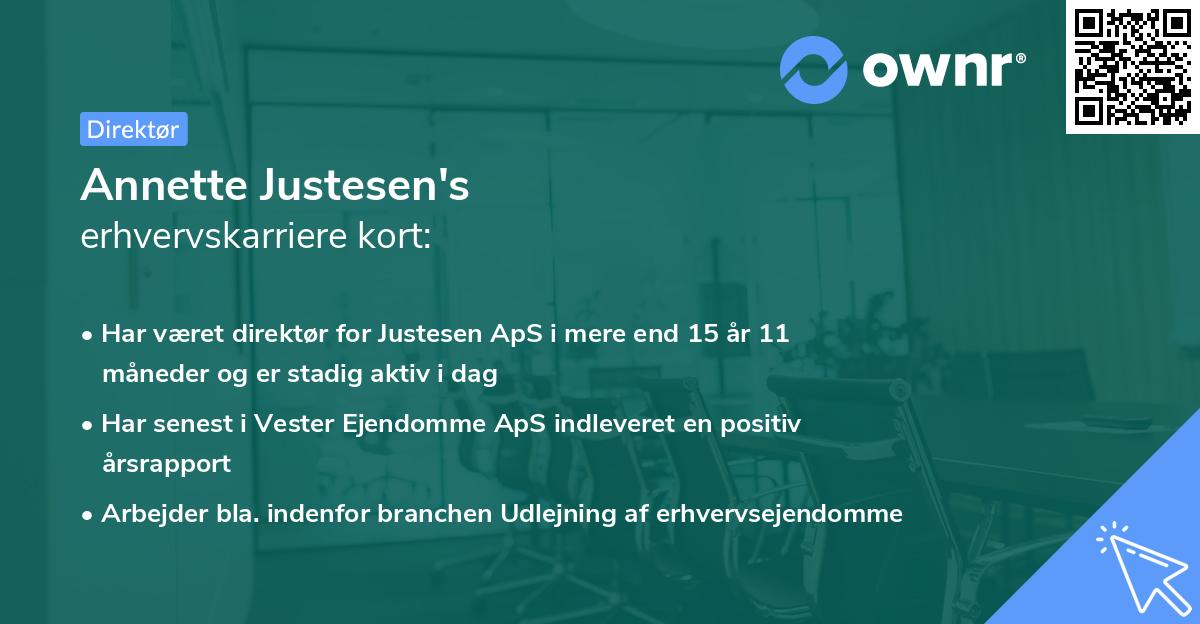 ownr®

Direktør

Annette Justesen's
erhvervskarriere kort:

• Har været direktør for Justesen ApS i mere end 15 år 11 måneder og er stadig aktiv i dag
• Har senest i Vester Ejendomme ApS indleveret en positiv årsrapport
• Arbejder bla. indenfor branchen Udlejning af erhvervsejendomme